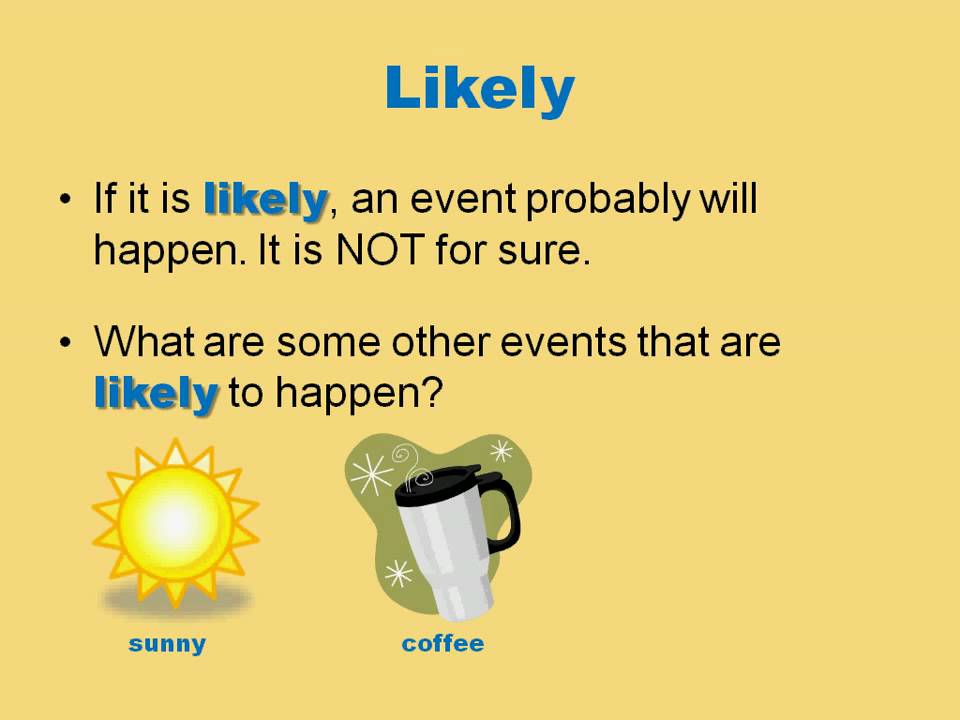 Likely

• If it is likely, an event probably will happen. It is NOT for sure.

• What are some other events that are likely to happen?

sunny

coffee